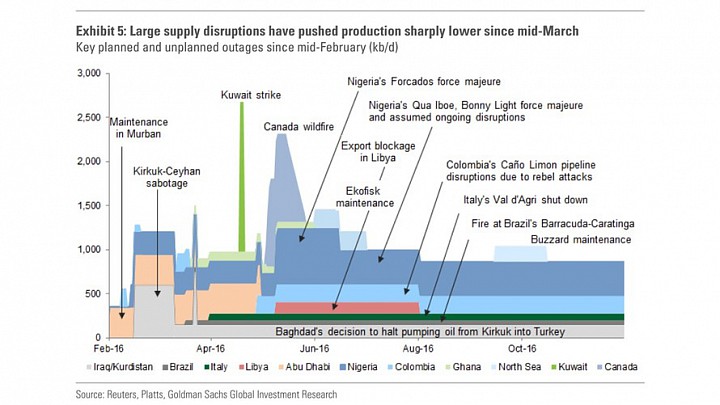 Exhibit 5: Large supply disruptions have pushed production sharply lower since mid-March
Key planned and unplanned outages since mid-February (kb/d)

3,000
2,500
2,000
1,500
1,000
500
0

Maintenance in Murban
Kirkuk-Ceyhan sabotage
Kuwait strike
Canada wildfire
Nigeria's Forcados force majeure
Nigeria's Qua Iboe, Bonny Light force majeure and assumed ongoing disruptions
Export blockage in Libya
Ekofisk maintenance
Colombia's Caño Limon pipeline disruptions due to rebel attacks
Italy's Val d'Agri shut down
Fire at Brazil's Barracuda-Caratinga
Buzzard maintenance
Baghdad's decision to halt pumping oil from Kirkuk into Turkey

Feb-16
Apr-16
Jun-16
Aug-16
Oct-16

Iraq/Kurdistan
Brazil
Italy
Libya
Abu Dhabi
Nigeria
Colombia
Ghana
North Sea
Kuwait
Canada

Source: Reuters, Platts, Goldman Sachs Global Investment Research